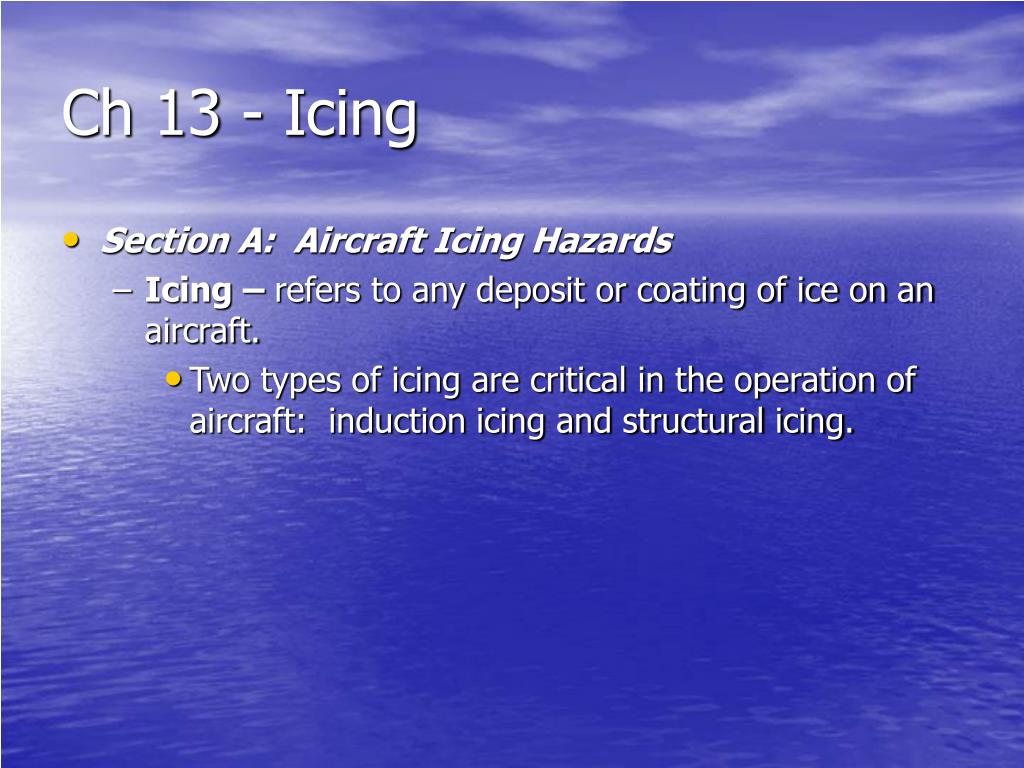 Ch 13 - Icing

• Section A: Aircraft Icing Hazards
– Icing – refers to any deposit or coating of ice on an aircraft.
• Two types of icing are critical in the operation of aircraft: induction icing and structural icing.